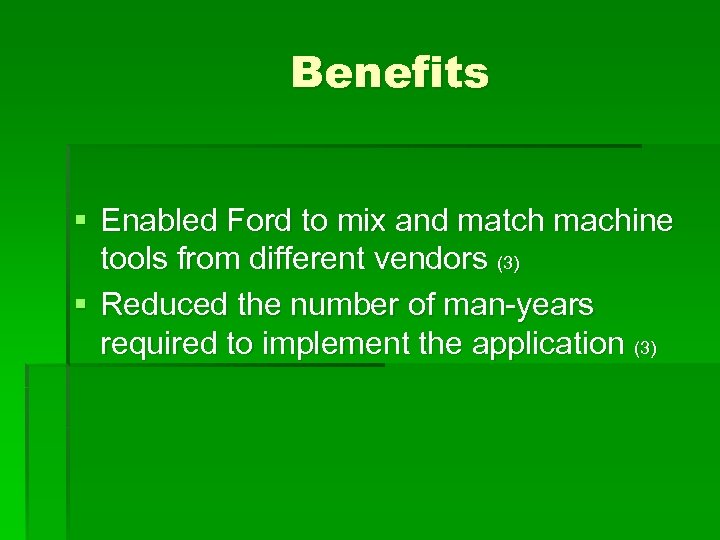 Benefits

▪ Enabled Ford to mix and match machine tools from different vendors (3)
▪ Reduced the number of man-years required to implement the application (3)